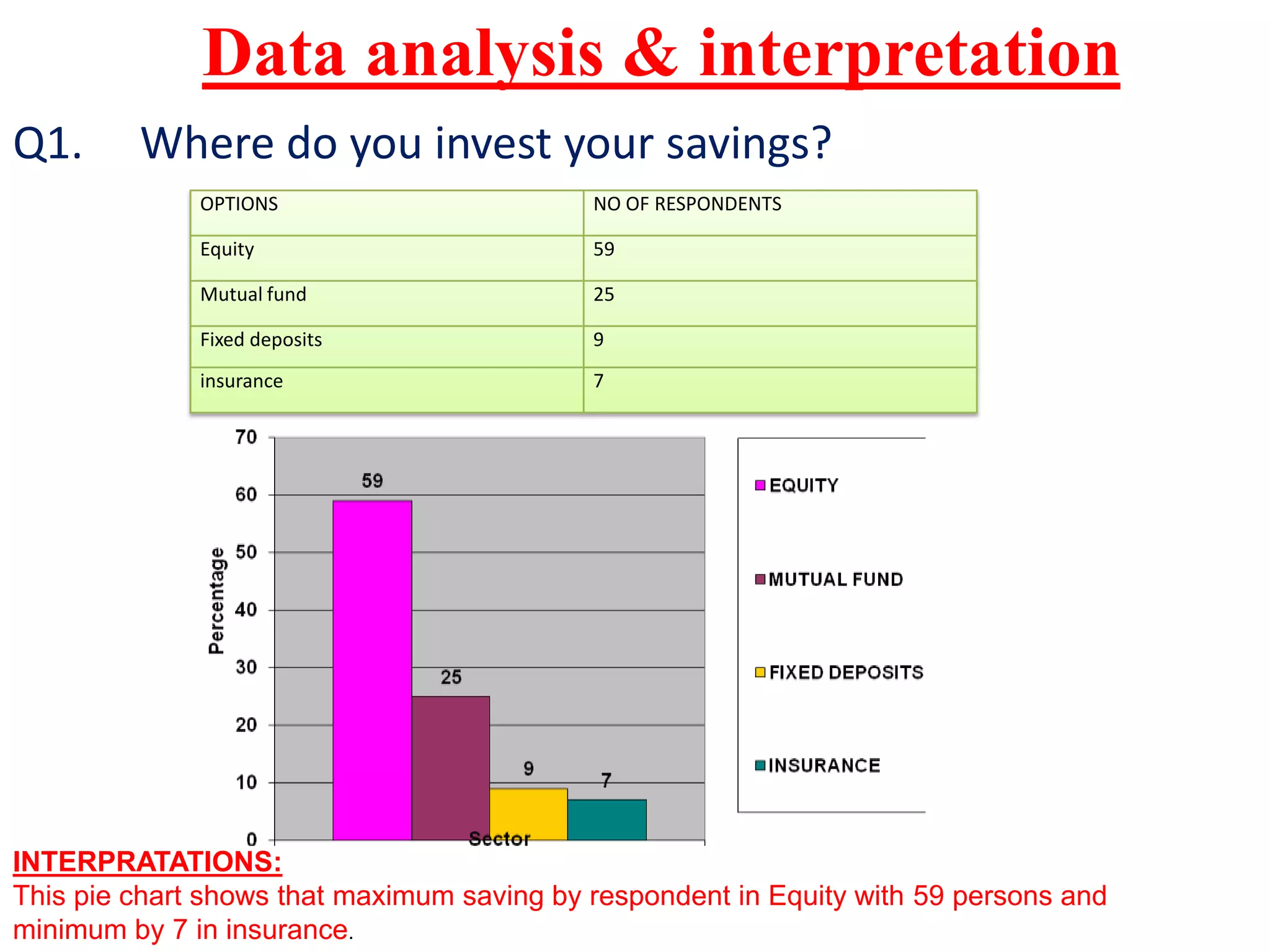 Data analysis & interpretation

Q1. Where do you invest your savings?

| OPTIONS | NO OF RESPONDENTS |
|---|---|
| Equity | 59 |
| Mutual fund | 25 |
| Fixed deposits | 9 |
| insurance | 7 |

70
60
50
40
30
20
10
0
Percentage
59
25
9
7
Sector

EQUITY
MUTUAL FUND
FIXED DEPOSITS
INSURANCE

INTERPRATATIONS:
This pie chart shows that maximum saving by respondent in Equity with 59 persons and minimum by 7 in insurance.